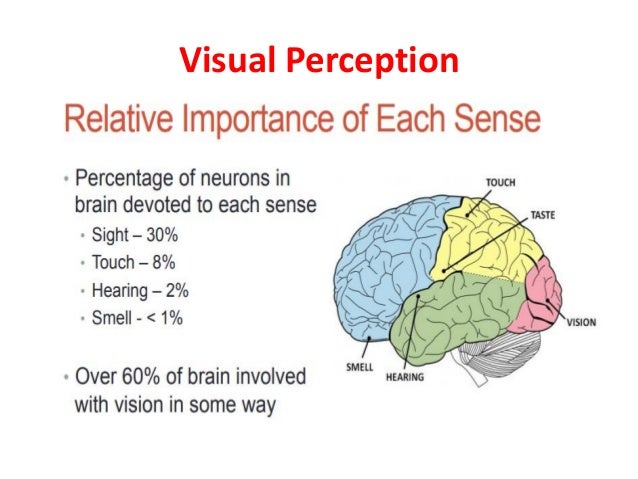 Visual Perception

Relative Importance of Each Sense

• Percentage of neurons in brain devoted to each sense
  • Sight – 30%
  • Touch – 8%
  • Hearing – 2%
  • Smell - < 1%

• Over 60% of brain involved with vision in some way

TOUCH
TASTE
VISION
SMELL
HEARING